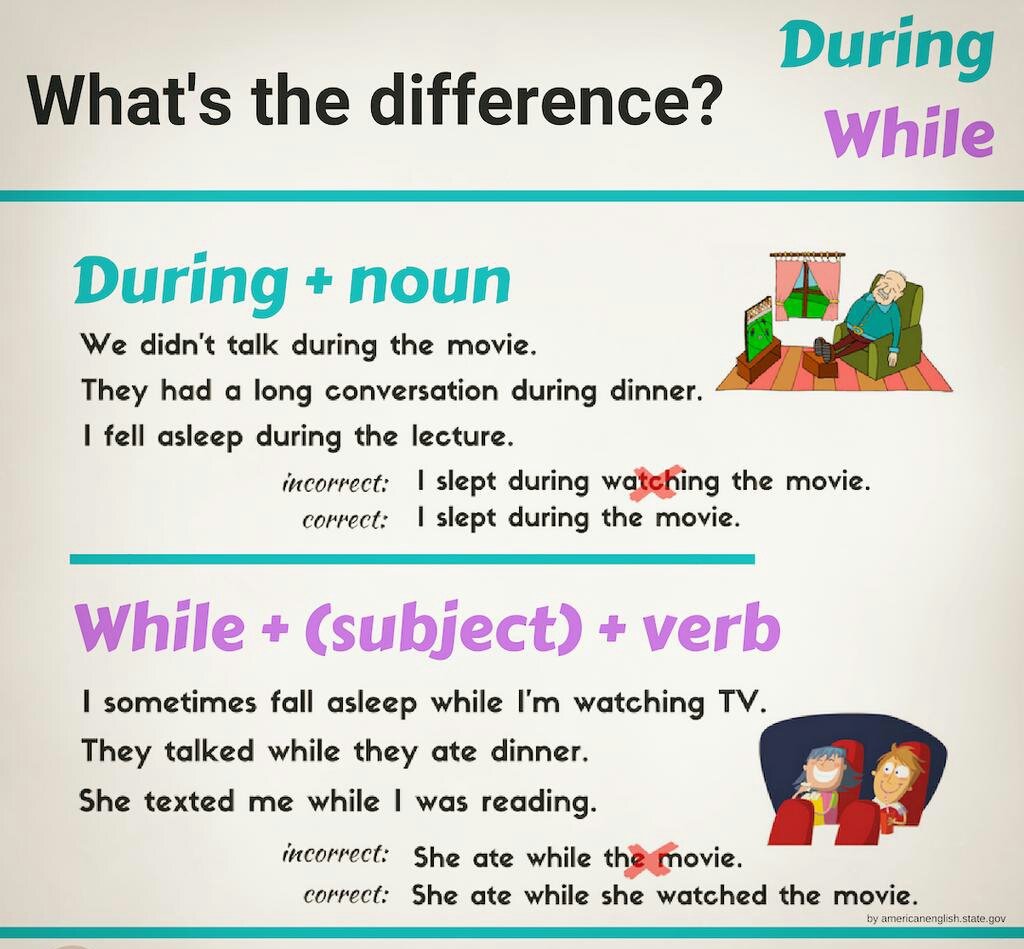 What's the difference?

During
While

During + noun

We didn't talk during the movie.

They had a long conversation during dinner.

I fell asleep during the lecture.

incorrect: I slept during watching the movie.
correct: I slept during the movie.

While + (subject) + verb

I sometimes fall asleep while I'm watching TV.

They talked while they ate dinner.

She texted me while I was reading.

incorrect: She ate while the movie.
correct: She ate while she watched the movie.

by americanenglish.state.gov